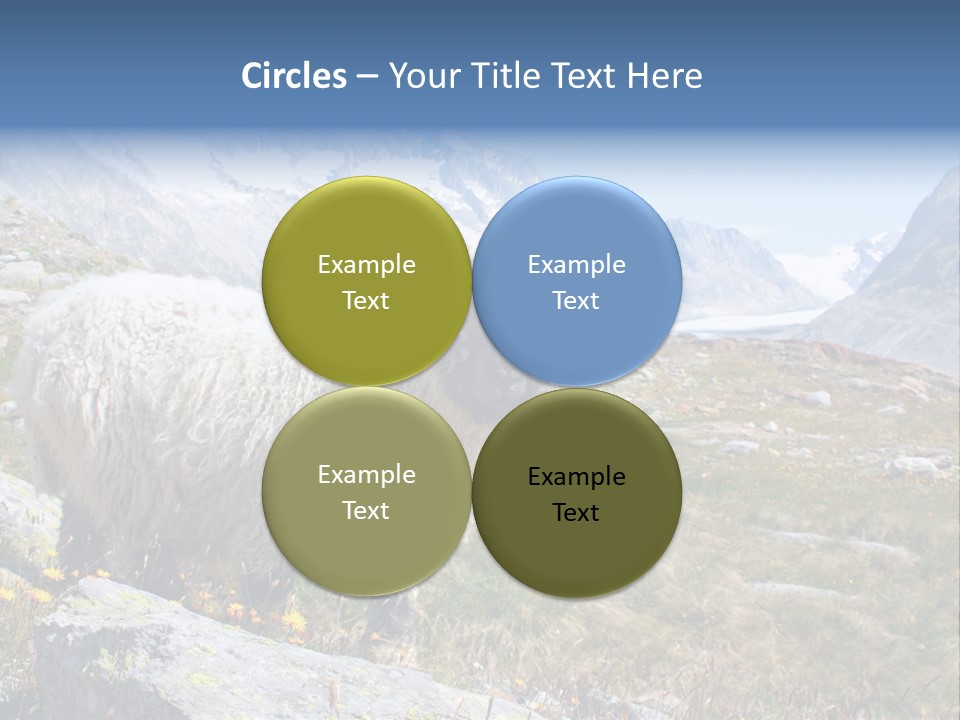 Circles – Your Title Text Here

Example Text

Example Text

Example Text

Example Text